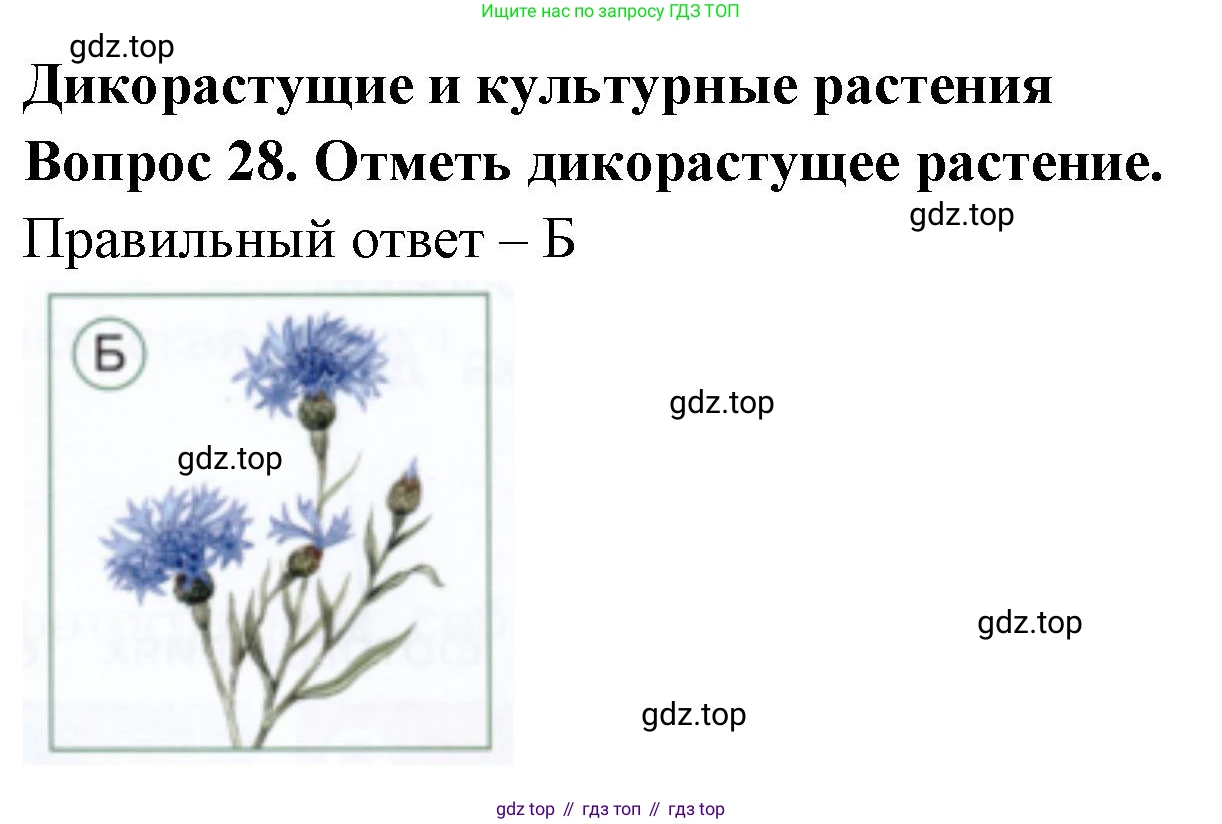 Ищите нас по запросу ГДЗ ТОП

gdz.top

Дикорастущие и культурные растения

Вопрос 28. Отметь дикорастущее растение.

gdz.top

Правильный ответ – Б

Б

gdz.top

gdz.top

gdz.top

gdz.top

gdz top // гдз топ // гдз top